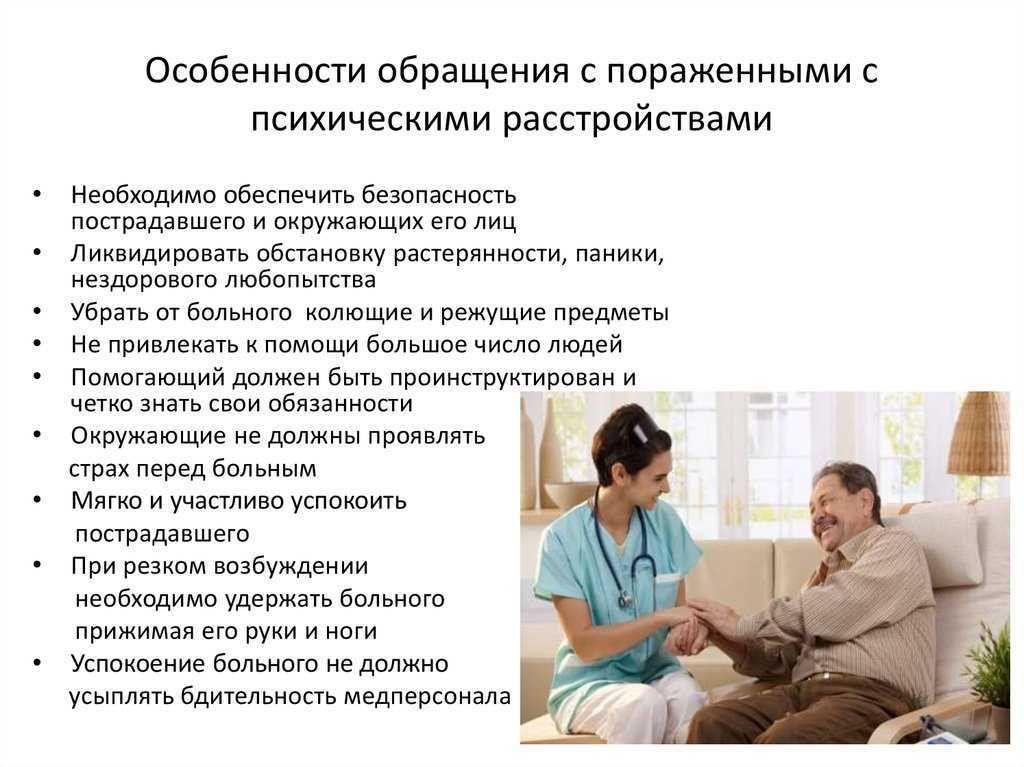 Особенности обращения с пораженными с психическими расстройствами

• Необходимо обеспечить безопасность пострадавшего и окружающих его лиц
• Ликвидировать обстановку растерянности, паники, нездорового любопытства
• Убрать от больного колющие и режущие предметы
• Не привлекать к помощи большое число людей
• Помогающий должен быть проинструктирован и четко знать свои обязанности
• Окружающие не должны проявлять страх перед больным
• Мягко и участливо успокоить пострадавшего
• При резком возбуждении необходимо удержать больного прижимая его руки и ноги
• Успокоение больного не должно усыплять бдительность медперсонала